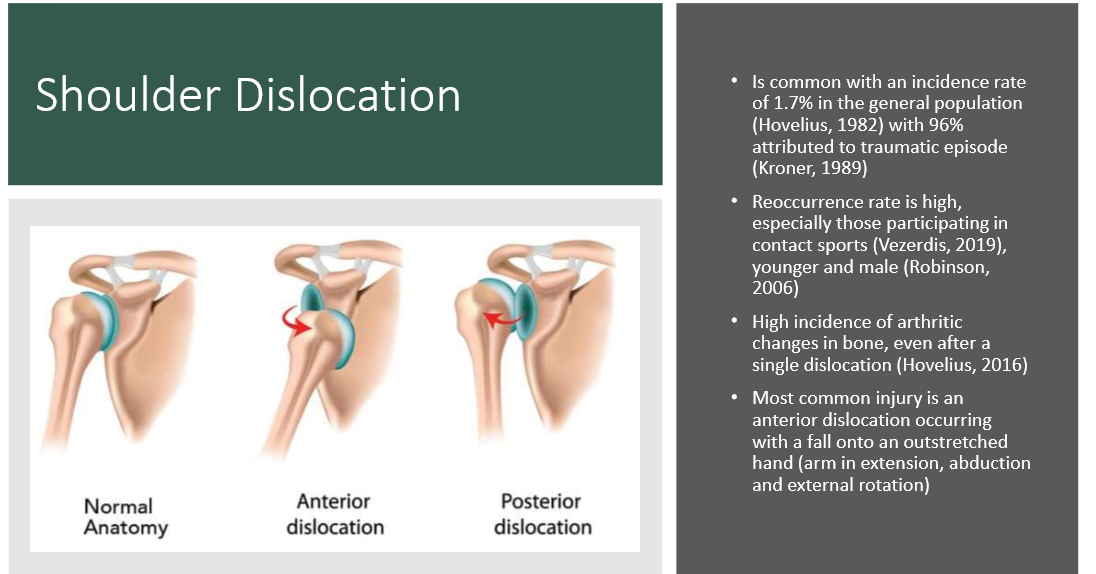 Shoulder Dislocation

Normal Anatomy

Anterior dislocation

Posterior dislocation

• Is common with an incidence rate of 1.7% in the general population (Hovelius, 1982) with 96% attributed to traumatic episode (Kroner, 1989)

• Reoccurrence rate is high, especially those participating in contact sports (Vezerdis, 2019), younger and male (Robinson, 2006)

• High incidence of arthritic changes in bone, even after a single dislocation (Hovelius, 2016)

• Most common injury is an anterior dislocation occurring with a fall onto an outstretched hand (arm in extension, abduction and external rotation)